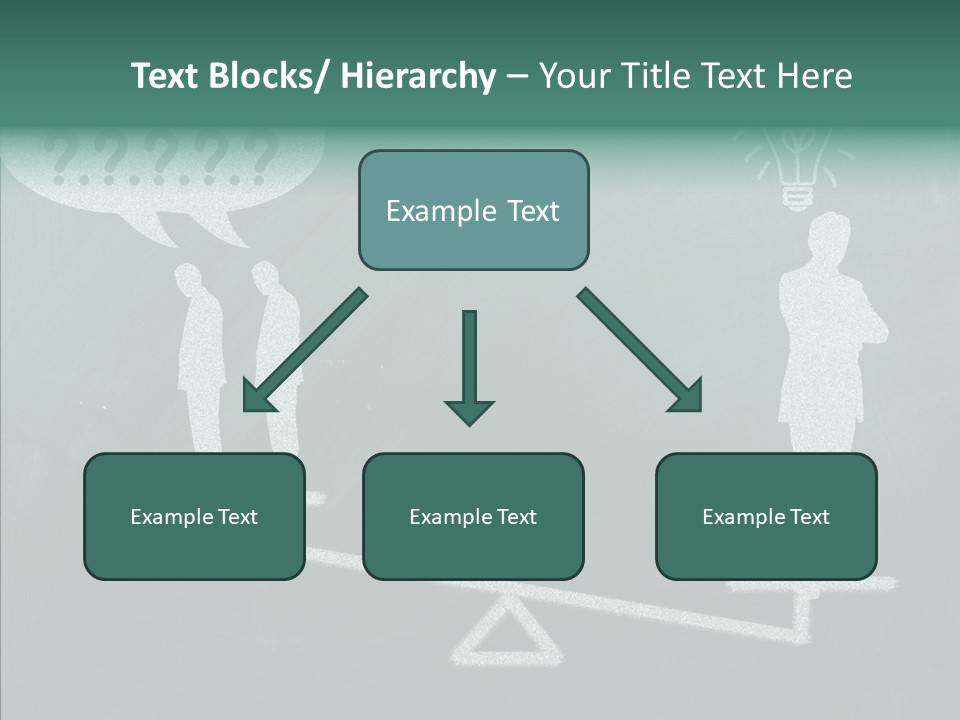 Text Blocks/ Hierarchy – Your Title Text Here

??????

Example Text

Example Text

Example Text

Example Text